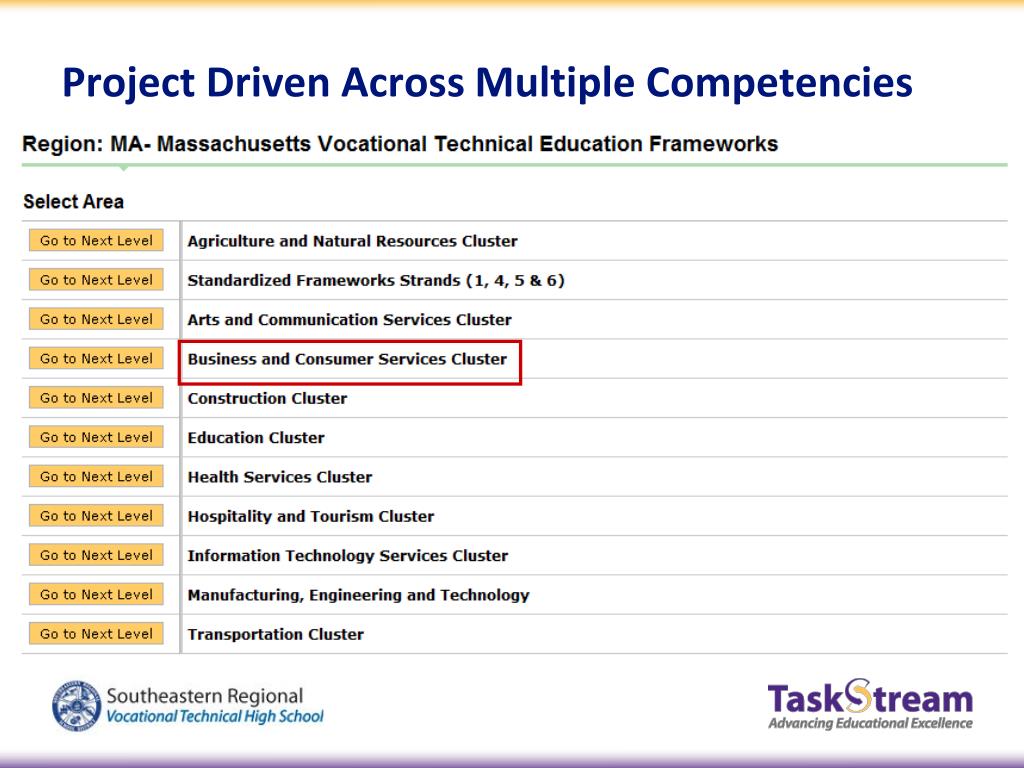 Project Driven Across Multiple Competencies

Region: MA- Massachusetts Vocational Technical Education Frameworks

Select Area

| | |
|---|---|
| Go to Next Level | Agriculture and Natural Resources Cluster |
| Go to Next Level | Standardized Frameworks Strands (1, 4, 5 & 6) |
| Go to Next Level | Arts and Communication Services Cluster |
| Go to Next Level | Business and Consumer Services Cluster |
| Go to Next Level | Construction Cluster |
| Go to Next Level | Education Cluster |
| Go to Next Level | Health Services Cluster |
| Go to Next Level | Hospitality and Tourism Cluster |
| Go to Next Level | Information Technology Services Cluster |
| Go to Next Level | Manufacturing, Engineering and Technology |
| Go to Next Level | Transportation Cluster |

Southeastern Regional
Vocational Technical High School

TaskStream
Advancing Educational Excellence